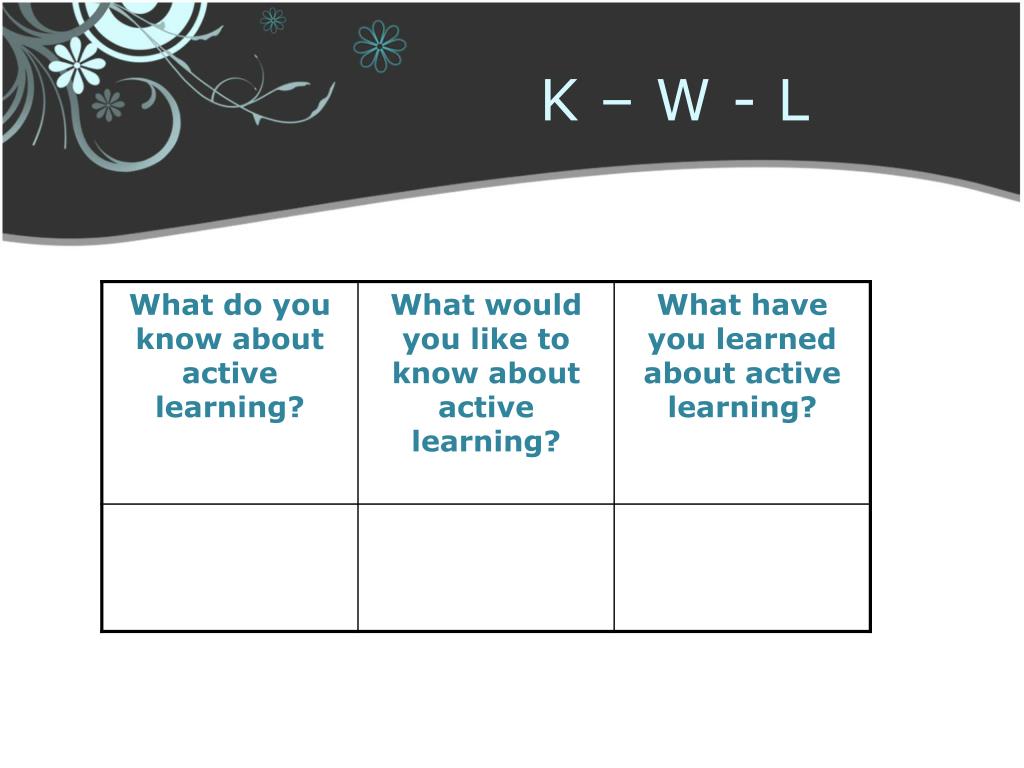 K – W - L

| What do you know about active learning? | What would you like to know about active learning? | What have you learned about active learning? |
|---|---|---|
| | | |